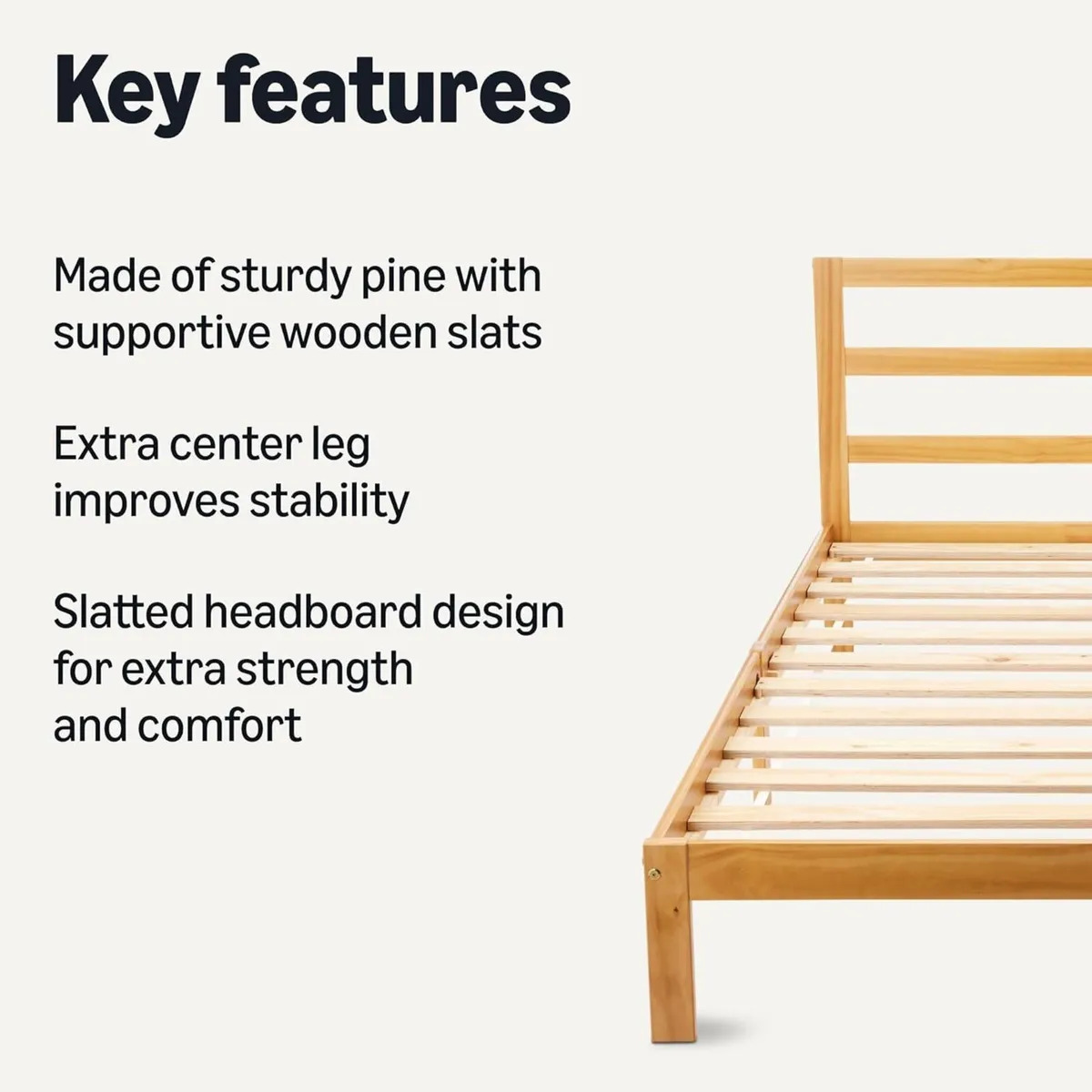 Key features

Made of sturdy pine with supportive wooden slats

Extra center leg improves stability

Slatted headboard design for extra strength and comfort